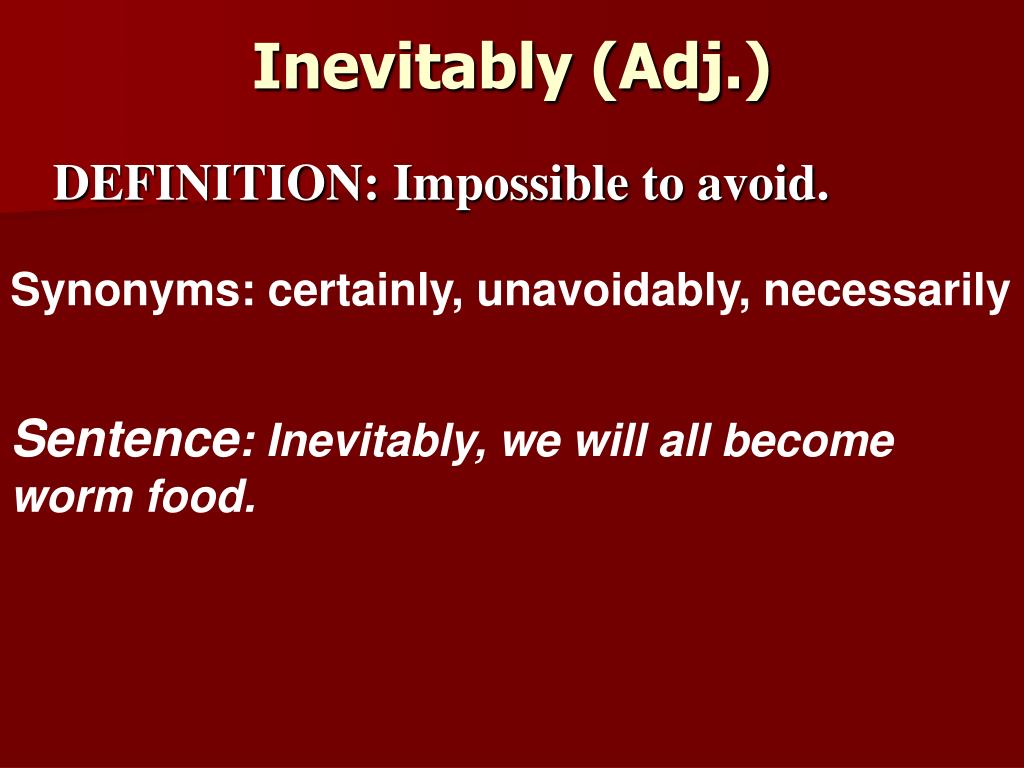 Inevitably (Adj.)

DEFINITION: Impossible to avoid.

Synonyms: certainly, unavoidably, necessarily

Sentence: Inevitably, we will all become worm food.